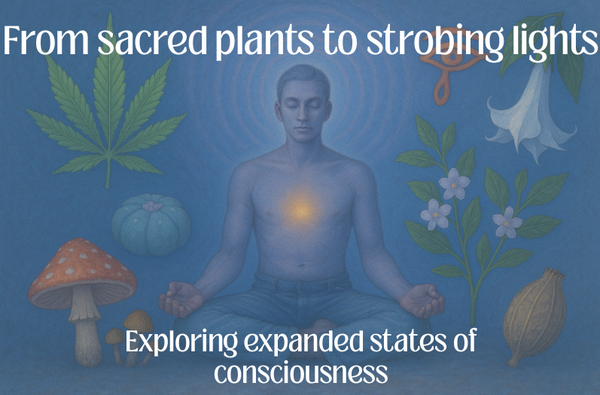 From sacred plants to strobing lights

Exploring expanded states of consciousness